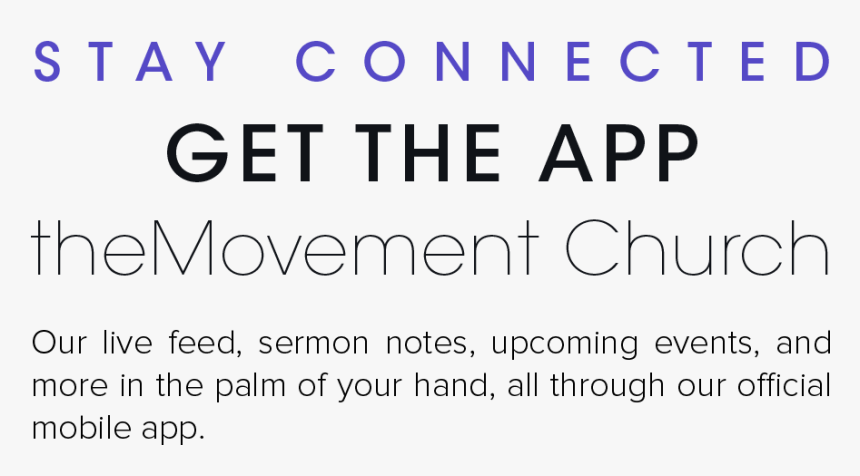 STAY CONNECTED

GET THE APP

theMovement Church

Our live feed, sermon notes, upcoming events, and more in the palm of your hand, all through our official mobile app.